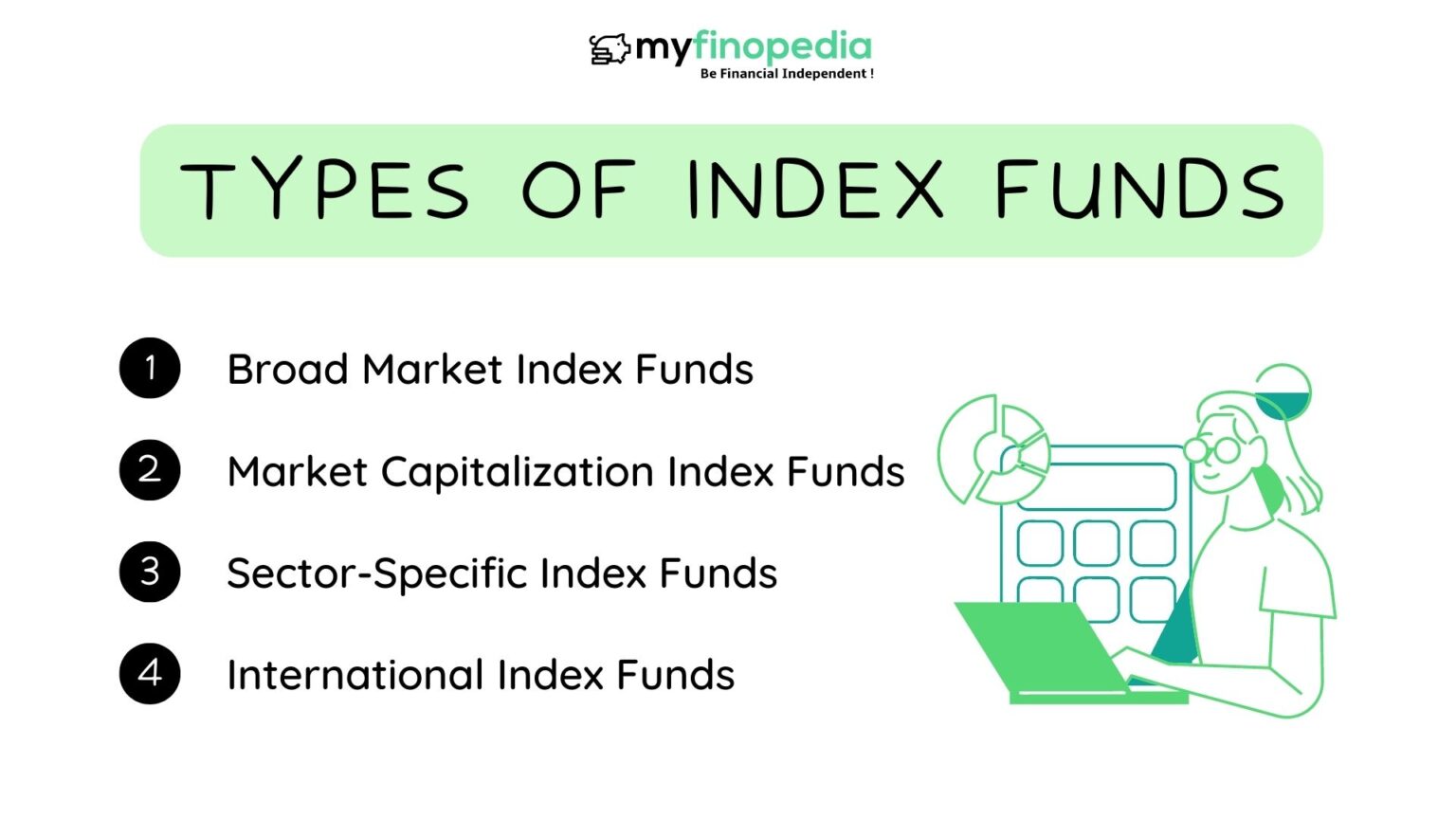 myfinopedia
Be Financial Independent !

TYPES OF INDEX FUNDS

1 Broad Market Index Funds

2 Market Capitalization Index Funds

3 Sector-Specific Index Funds

4 International Index Funds